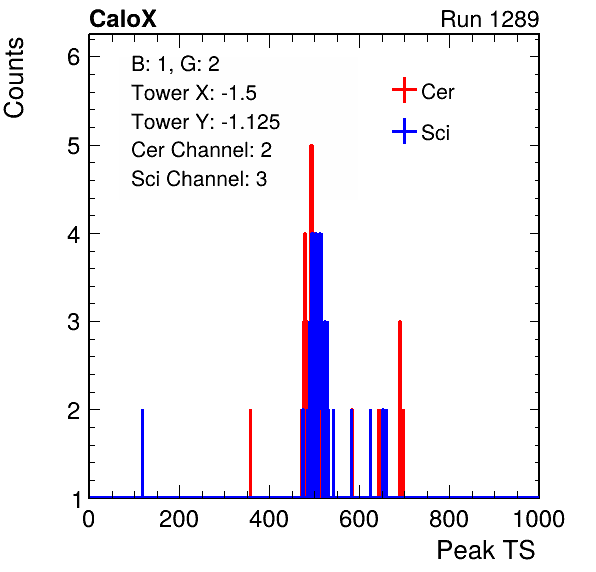 CaloX

Run 1289

Counts

B: 1, G: 2
Tower X: -1.5
Tower Y: -1.125
Cer Channel: 2
Sci Channel: 3

Cer
Sci

6
5
4
3
2
1

0
200
400
600
800
1000

Peak TS